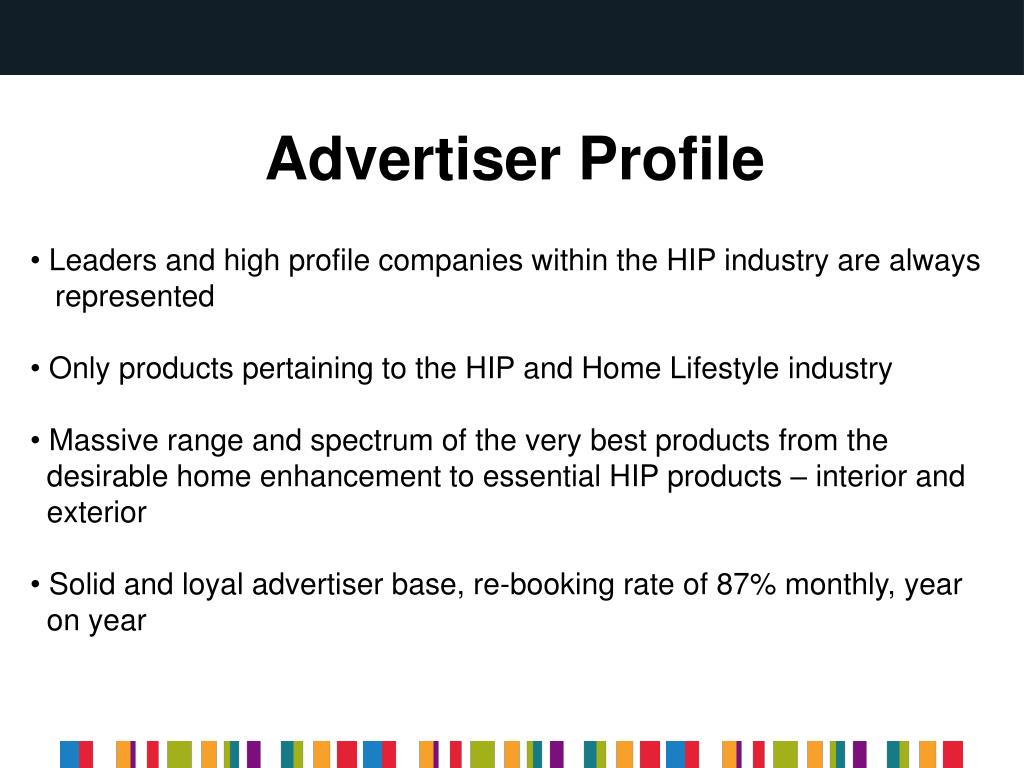 Advertiser Profile

• Leaders and high profile companies within the HIP industry are always represented

• Only products pertaining to the HIP and Home Lifestyle industry

• Massive range and spectrum of the very best products from the desirable home enhancement to essential HIP products – interior and exterior

• Solid and loyal advertiser base, re-booking rate of 87% monthly, year on year